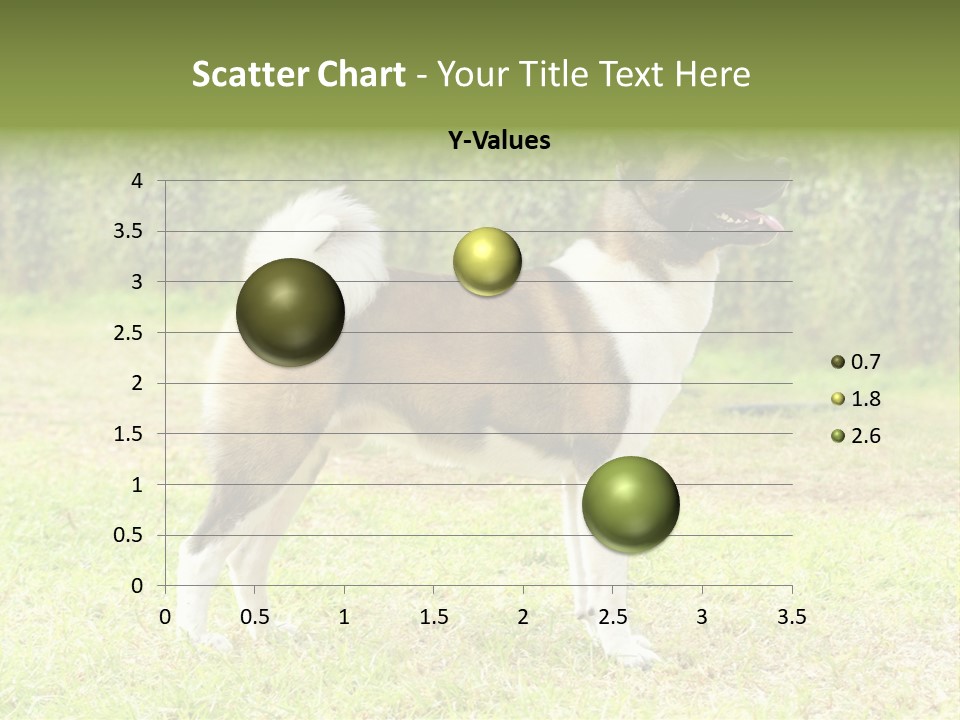 Scatter Chart - Your Title Text Here

Y-Values

4
3.5
3
2.5
2
1.5
1
0.5
0

0 0.5 1 1.5 2 2.5 3 3.5

0.7
1.8
2.6